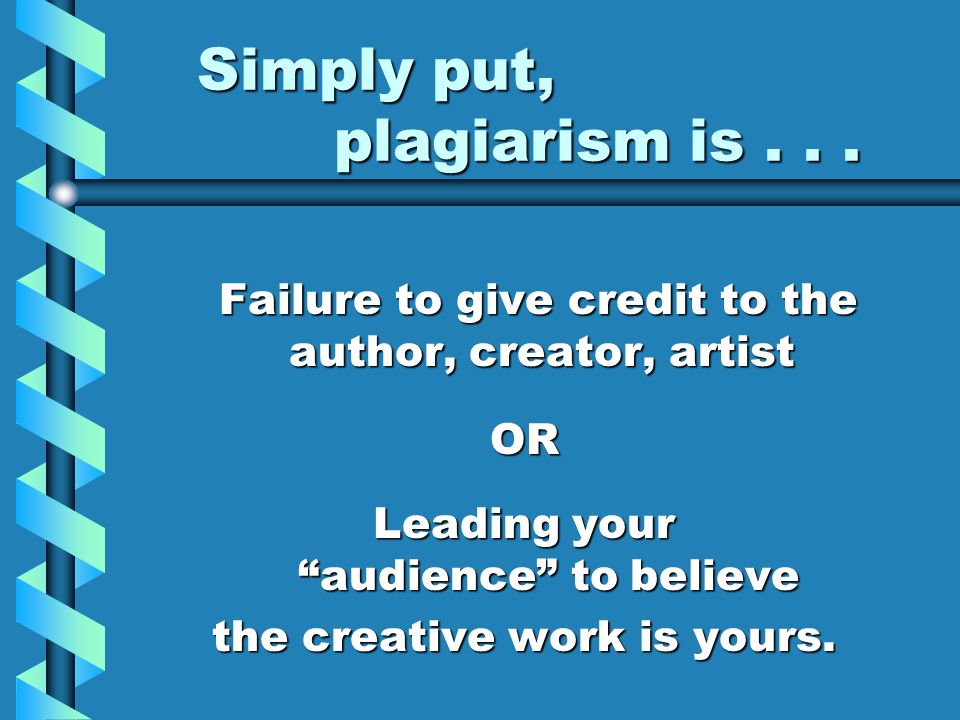 Simply put,
plagiarism is . . .

Failure to give credit to the author, creator, artist

OR

Leading your “audience” to believe the creative work is yours.